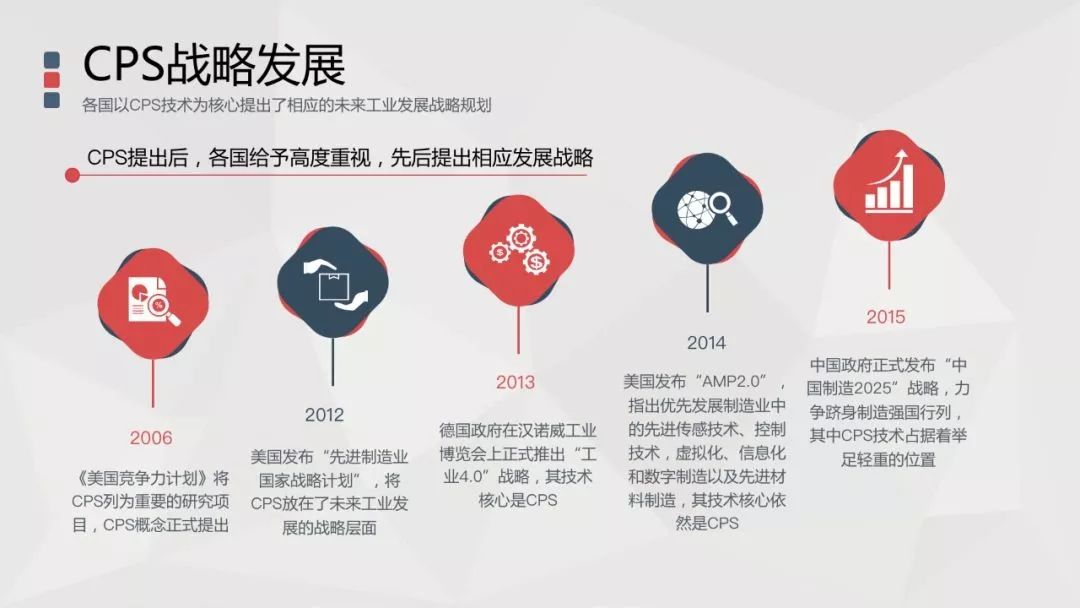 CPS战略发展
各国以CPS技术为核心提出了相应的未来工业发展战略规划

CPS提出后，各国给予高度重视，先后提出相应发展战略

2006
《美国竞争力计划》将CPS列为重要的研究项目，CPS概念正式提出

2012
美国发布“先进制造业国家战略计划”，将CPS放在了未来工业发展的战略层面

2013
德国政府在汉诺威工业博览会上正式推出“工业4.0”战略，其技术核心是CPS

2014
美国发布“AMP2.0”，指出优先发展制造业中的先进传感技术、控制技术，虚拟化、信息化和数字制造以及先进材料制造，其技术核心依然是CPS

2015
中国政府正式发布“中国制造2025”战略，力争跻身制造强国行列，其中CPS技术占据着举足轻重的位置